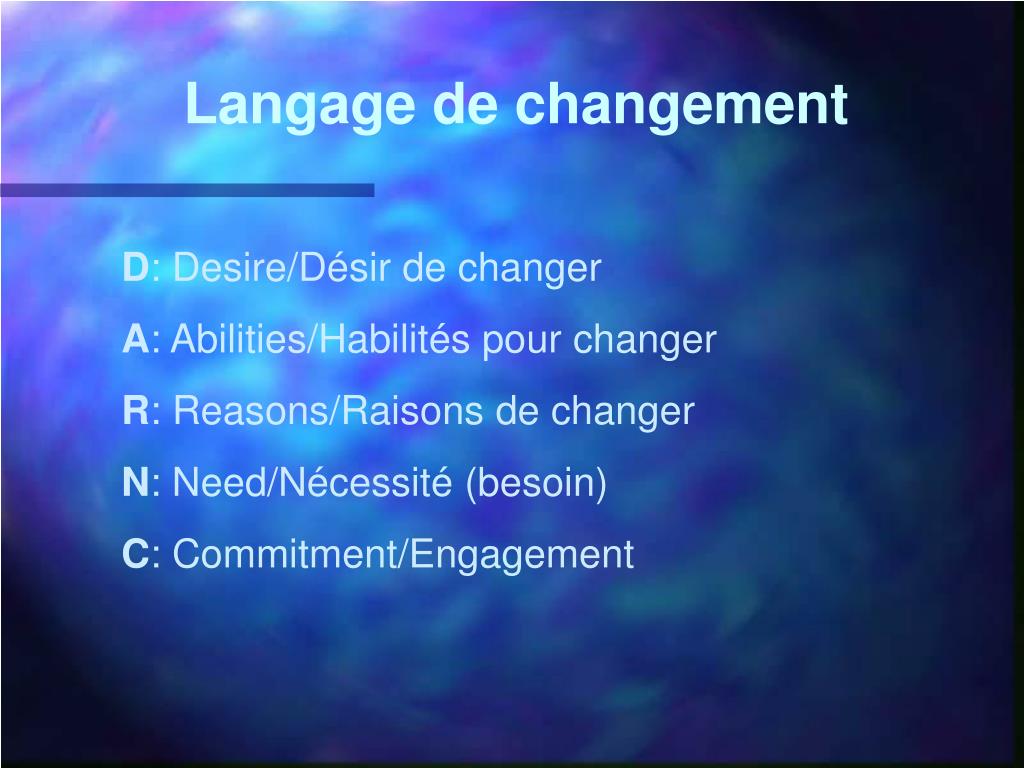 Langage de changement

D: Desire/Désir de changer

A: Abilities/Habilités pour changer

R: Reasons/Raisons de changer

N: Need/Nécessité (besoin)

C: Commitment/Engagement